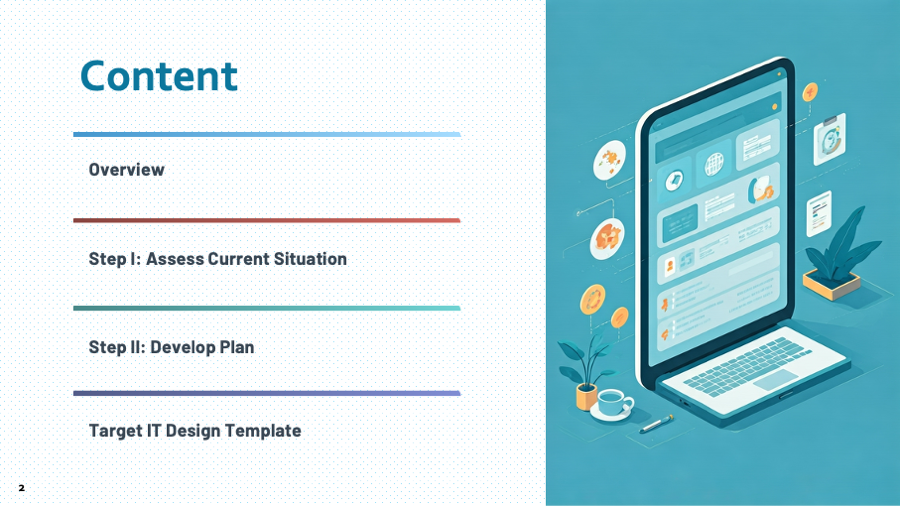 Content

Overview

Step I: Assess Current Situation

Step II: Develop Plan

Target IT Design Template

2